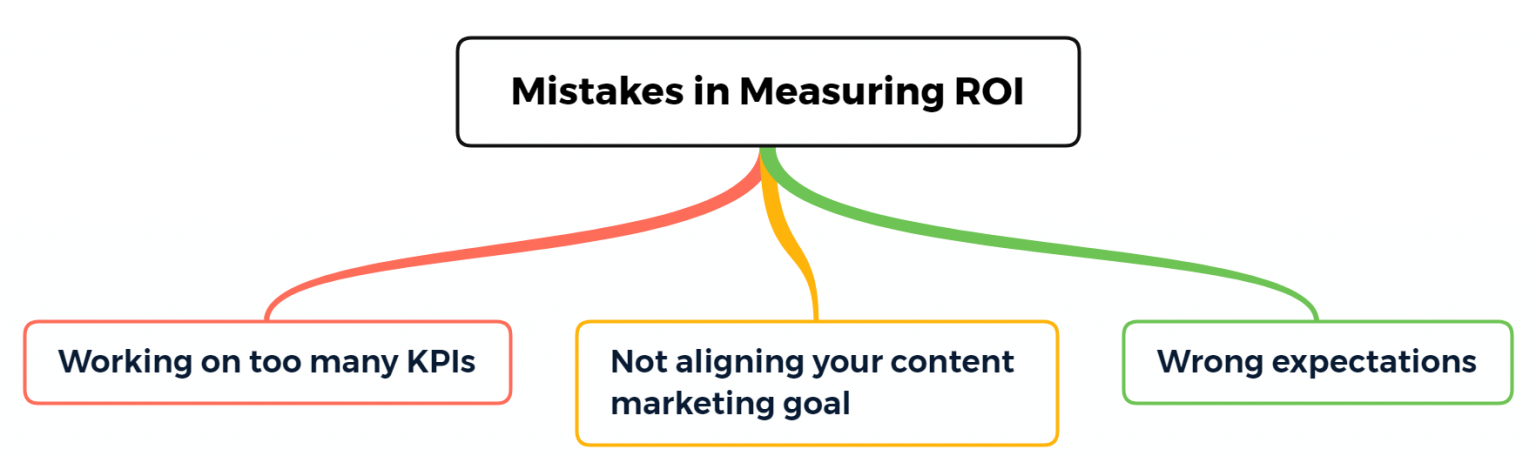 Mistakes in Measuring ROI

Working on too many KPIs

Not aligning your content marketing goal

Wrong expectations